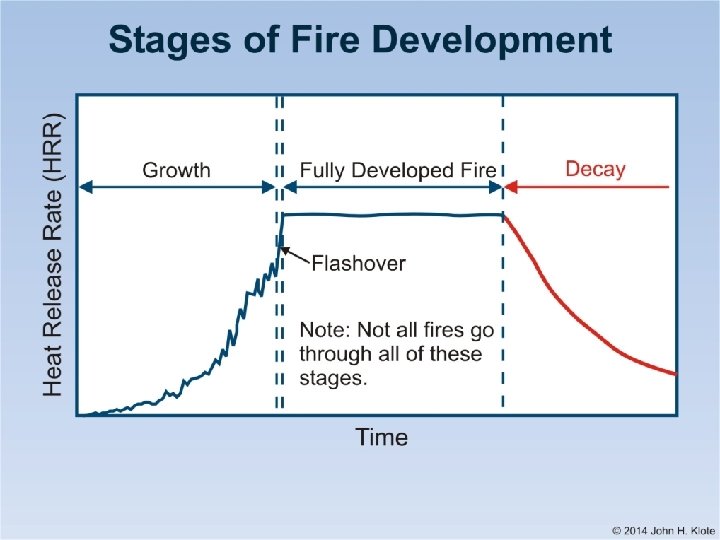 Stages of Fire Development

Heat Release Rate (HRR)

Growth

Fully Developed Fire

Decay

Flashover

Note: Not all fires go through all of these stages.

Time

© 2014 John H. Klote